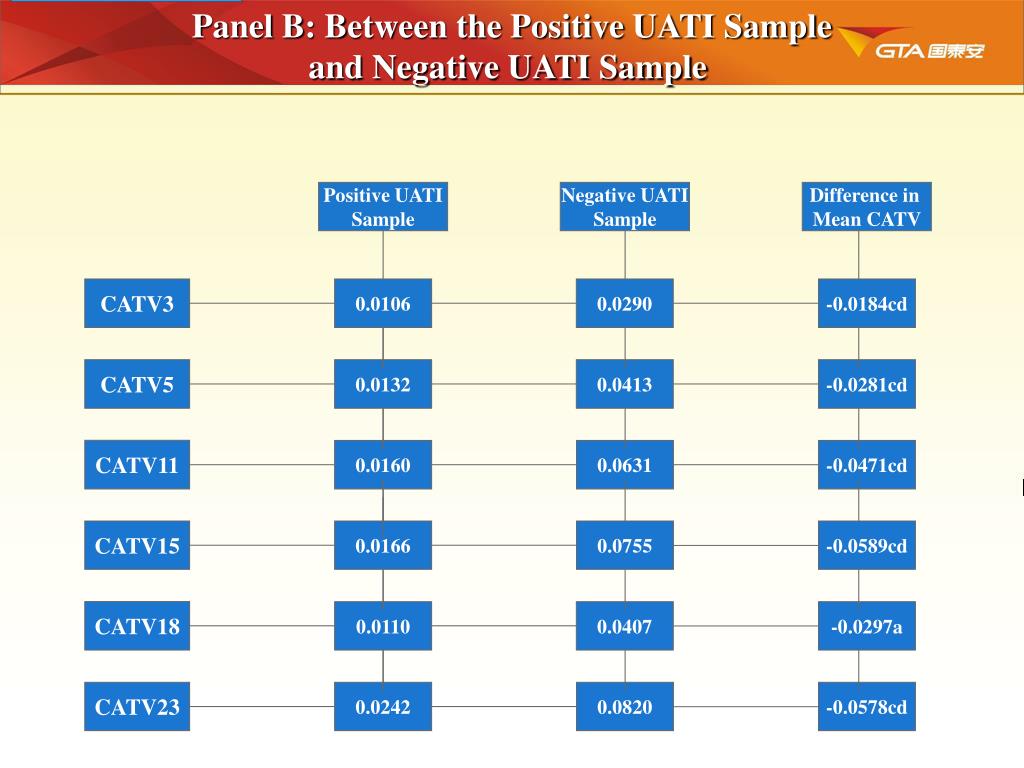 Panel B: Between the Positive UATI Sample and Negative UATI Sample

GTA 国泰安

| | Positive UATI Sample | Negative UATI Sample | Difference in Mean CATV |
|---|---|---|---|
| CATV3 | 0.0106 | 0.0290 | -0.0184cd |
| CATV5 | 0.0132 | 0.0413 | -0.0281cd |
| CATV11 | 0.0160 | 0.0631 | -0.0471cd |
| CATV15 | 0.0166 | 0.0755 | -0.0589cd |
| CATV18 | 0.0110 | 0.0407 | -0.0297a |
| CATV23 | 0.0242 | 0.0820 | -0.0578cd |